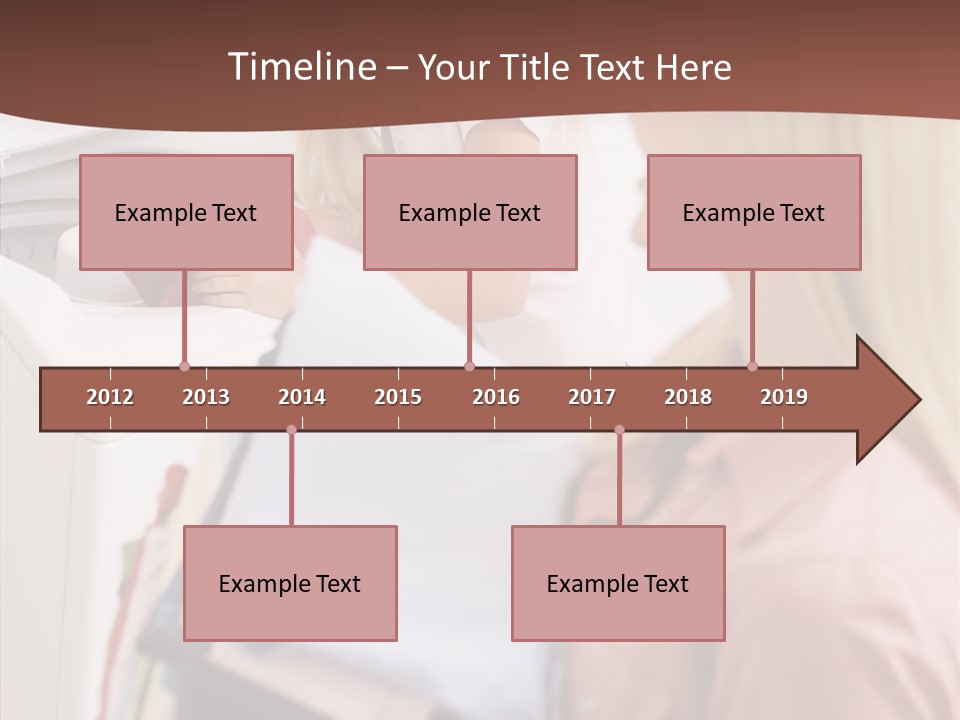 Timeline – Your Title Text Here

Example Text

Example Text

Example Text

2012 2013 2014 2015 2016 2017 2018 2019

Example Text

Example Text